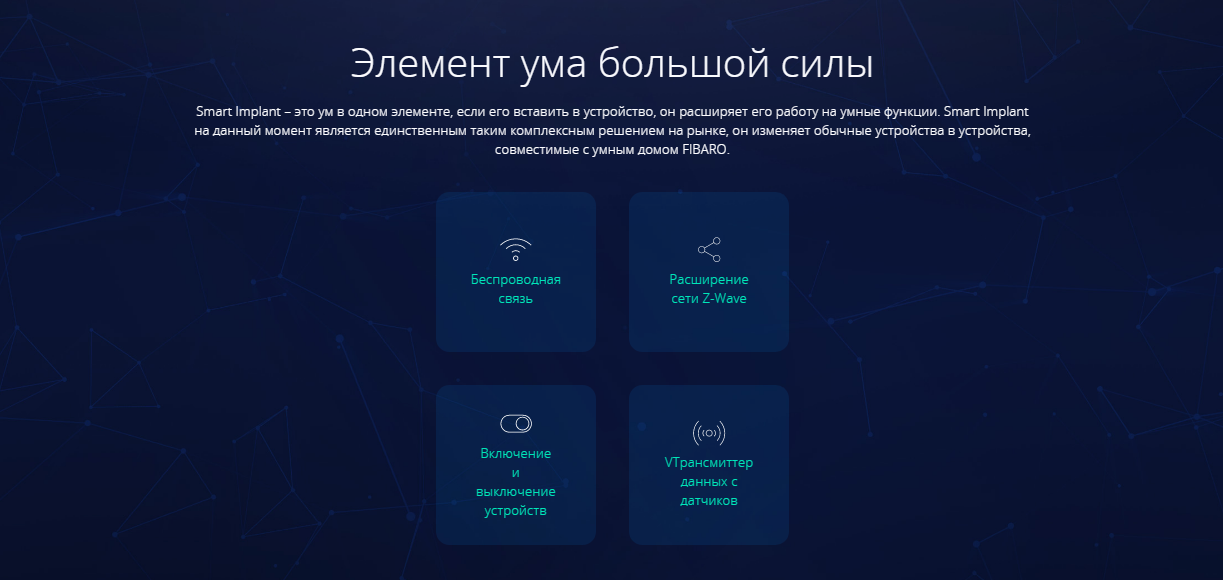 Элемент ума большой силы

Smart Implant – это ум в одном элементе, если его вставить в устройство, он расширяет его работу на умные функции. Smart Implant на данный момент является единственным таким комплексным решением на рынке, он изменяет обычные устройства в устройства, совместимые с умным домом FIBARO.

Беспроводная связь

Расширение сети Z-Wave

Включение и выключение устройств

VТрансмиттер данных с датчиков